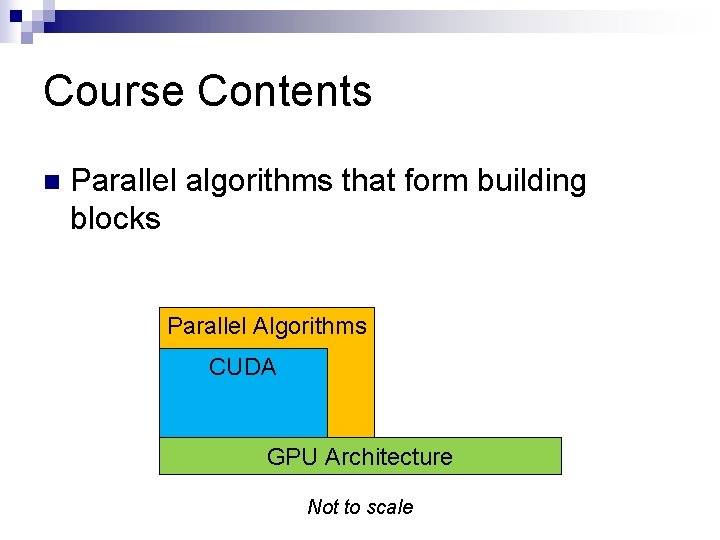 Course Contents

Parallel algorithms that form building blocks

Parallel Algorithms

CUDA

GPU Architecture

Not to scale